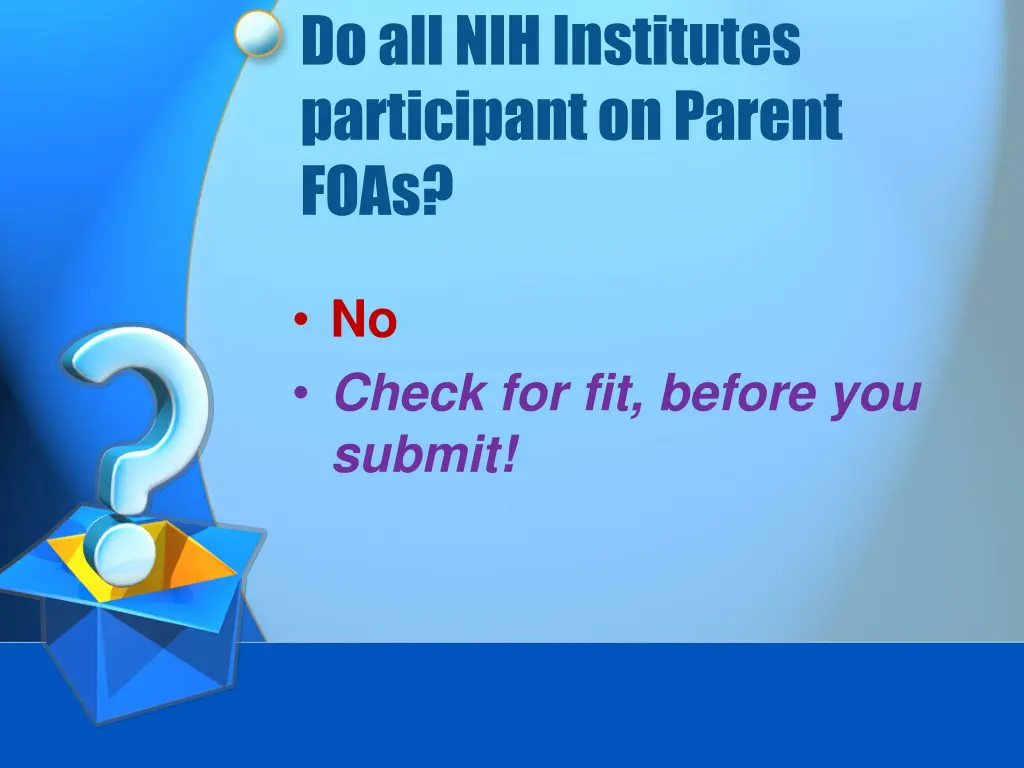 Do all NIH Institutes participant on Parent FOAs?

• No
• Check for fit, before you submit!